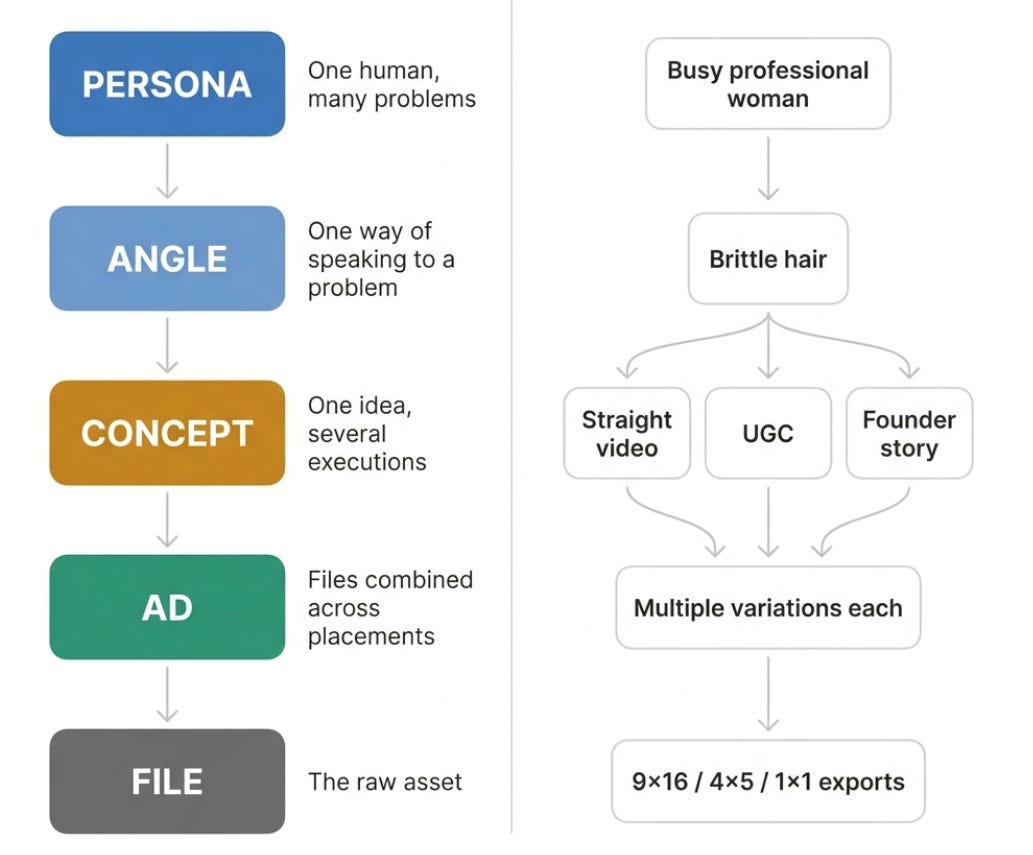 PERSONA
One human, many problems

ANGLE
One way of speaking to a problem

CONCEPT
One idea, several executions

AD
Files combined across placements

FILE
The raw asset

Busy professional woman

Brittle hair

Straight video

UGC

Founder story

Multiple variations each

9×16 / 4×5 / 1×1 exports